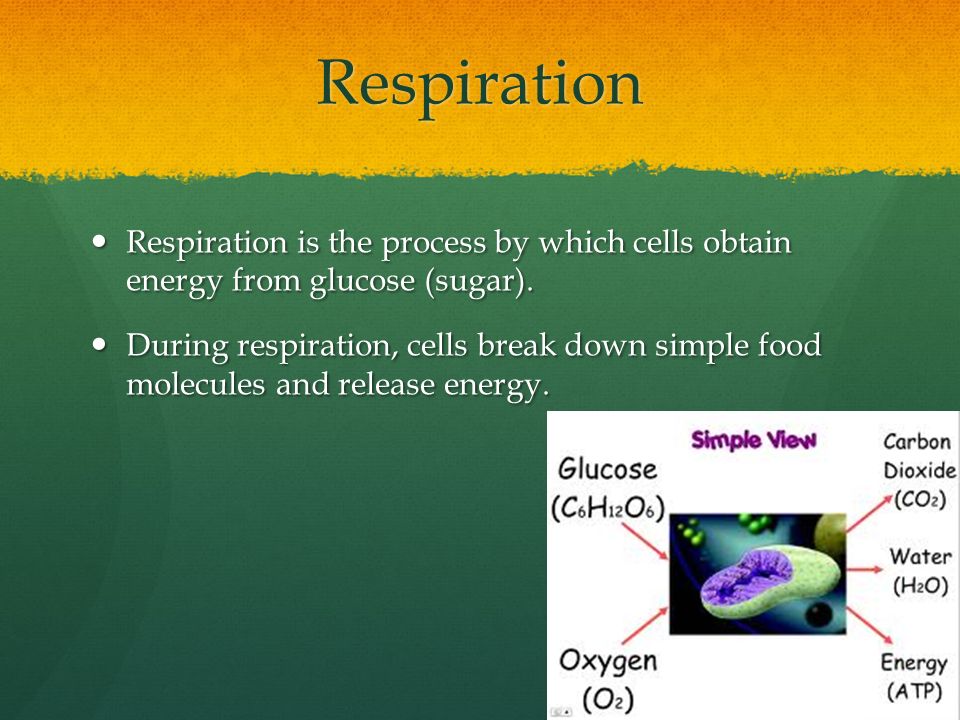 Respiration

• Respiration is the process by which cells obtain energy from glucose (sugar).

• During respiration, cells break down simple food molecules and release energy.

Simple View

Glucose ($C_6H_{12}O_6$)

Oxygen ($O_2$)

Carbon Dioxide ($CO_2$)

Water ($H_2O$)

Energy (ATP)